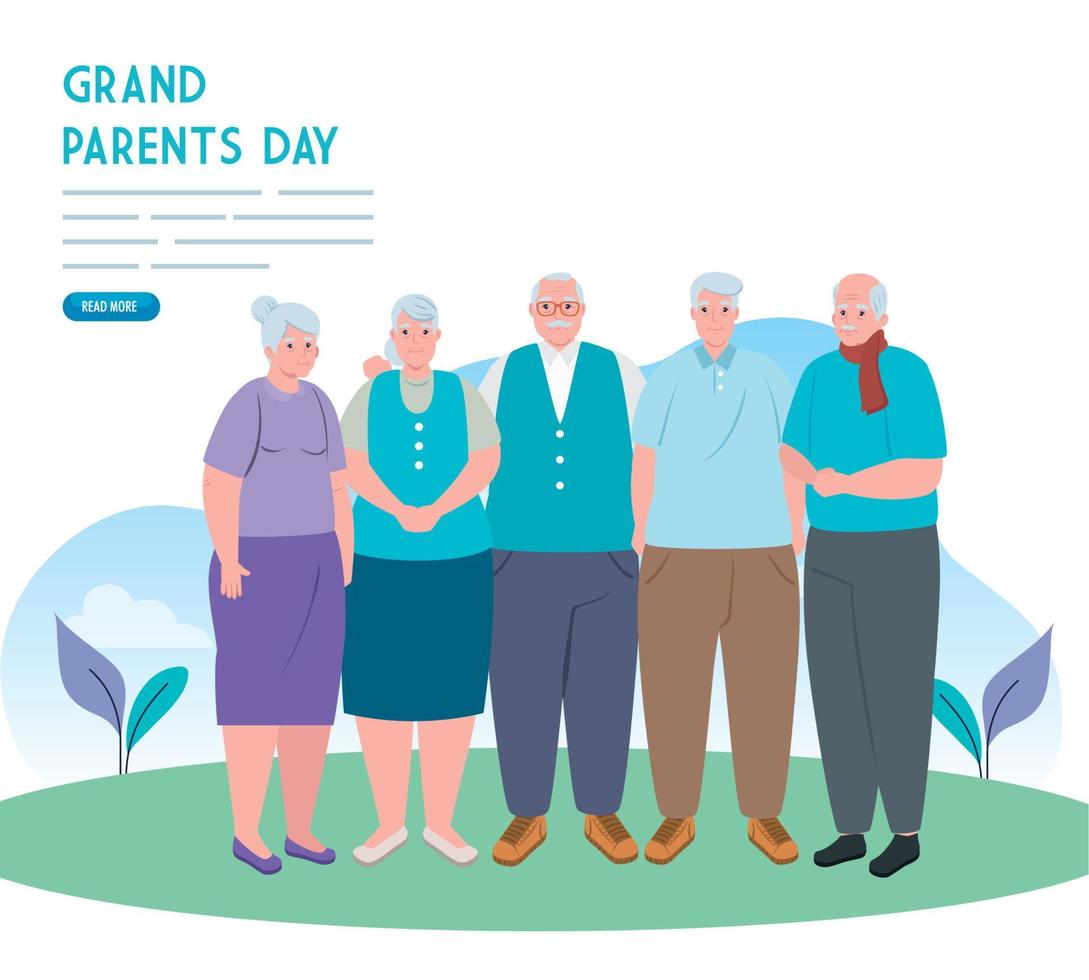 GRAND PARENTS DAY

READ MORE